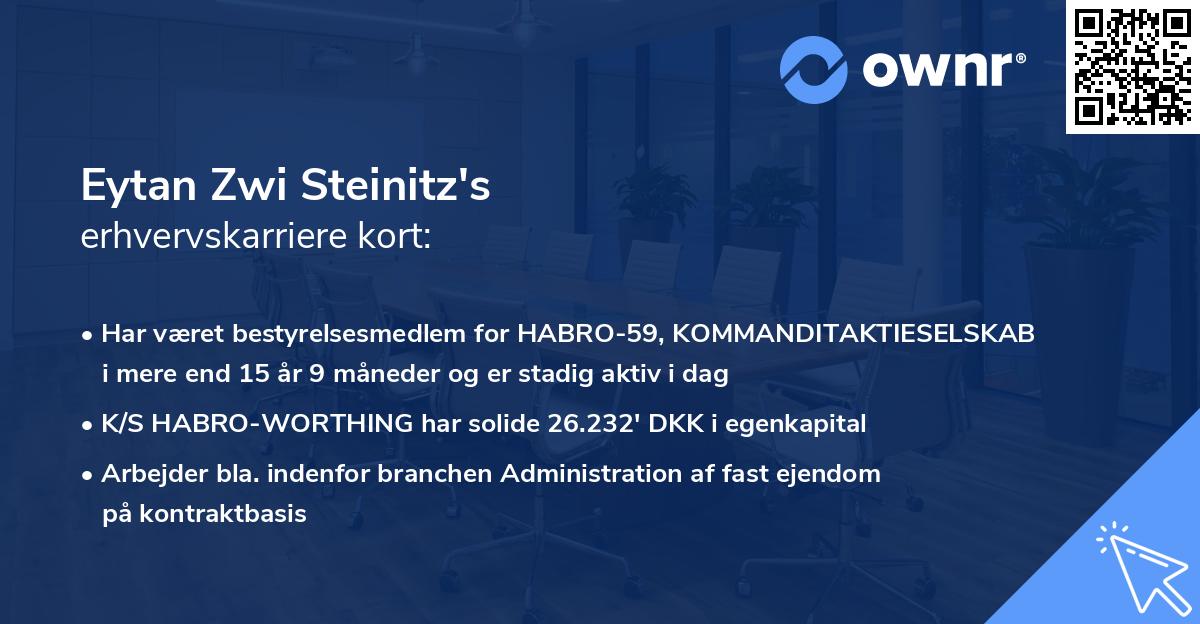 ownr®

Eytan Zwi Steinitz's
erhvervskarriere kort:

• Har været bestyrelsesmedlem for HABRO-59, KOMMANDITAKTIESELSKAB i mere end 15 år 9 måneder og er stadig aktiv i dag

• K/S HABRO-WORTHING har solide 26.232' DKK i egenkapital

• Arbejder bla. indenfor branchen Administration af fast ejendom på kontraktbasis